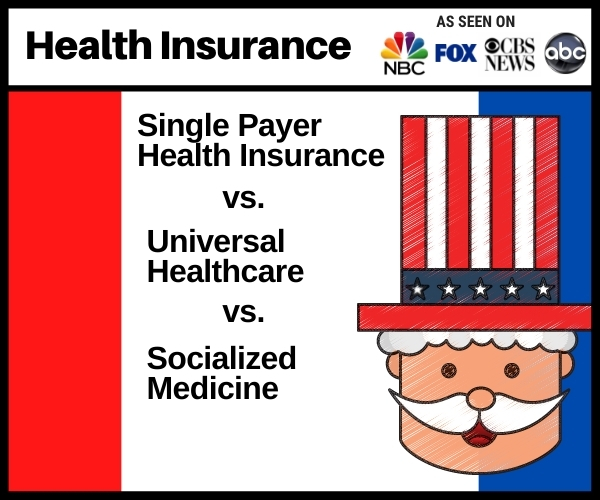 Health Insurance

AS SEEN ON

NBC FOX CBS NEWS abc

Single Payer Health Insurance

vs.

Universal Healthcare

vs.

Socialized Medicine